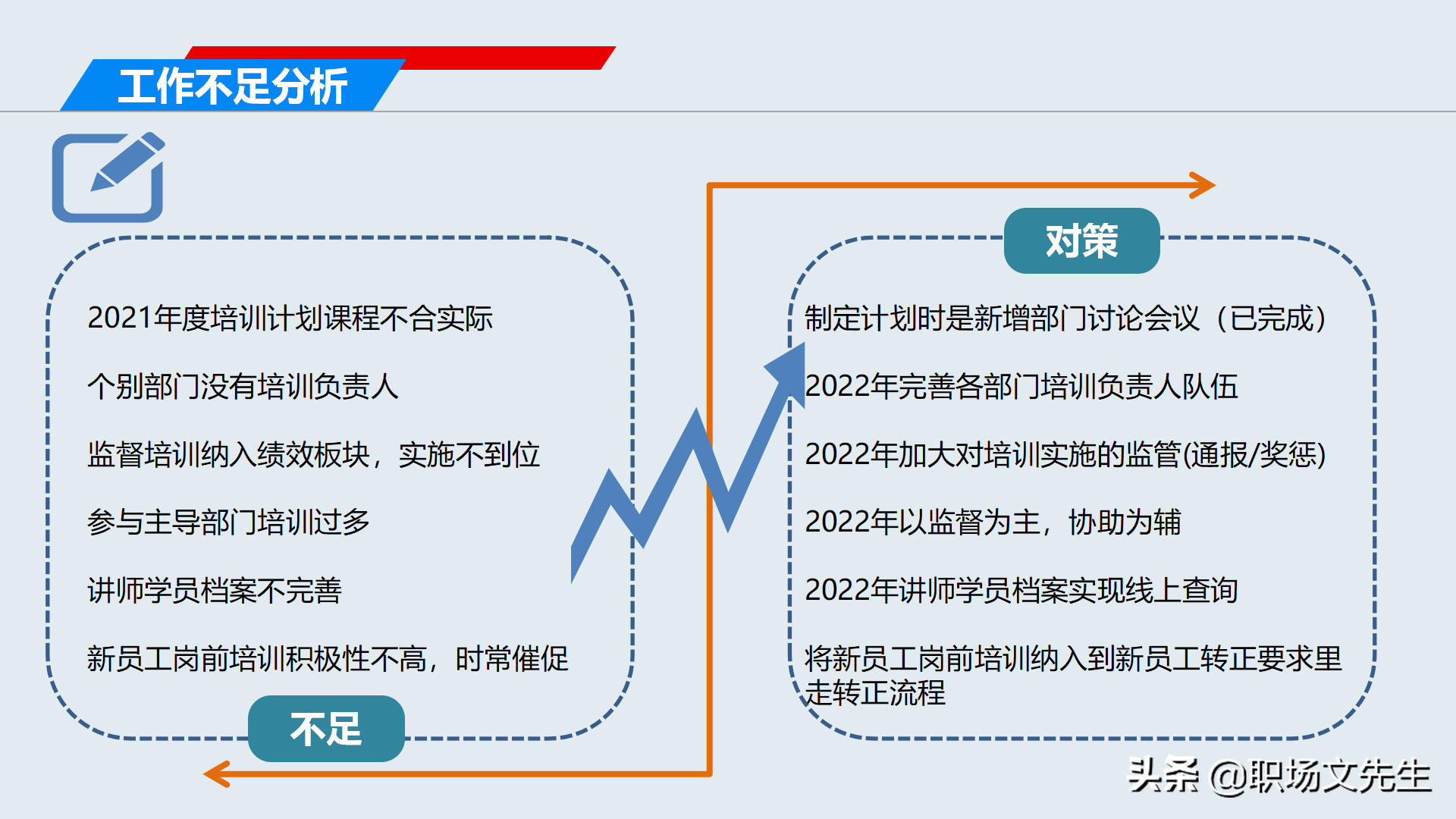 工作不足分析

2021年度培训计划课程不合实际

个别部门没有培训负责人

监督培训纳入绩效板块，实施不到位

参与主导部门培训过多

讲师学员档案不完善

新员工岗前培训积极性不高，时常催促

不足

对策

制定计划时是新增部门讨论会议（已完成）

2022年完善各部门培训负责人队伍

2022年加大对培训实施的监管(通报/奖惩)

2022年以监督为主，协助为辅

2022年讲师学员档案实现线上查询

将新员工岗前培训纳入到新员工转正要求里走转正流程

头条 @职场文先生